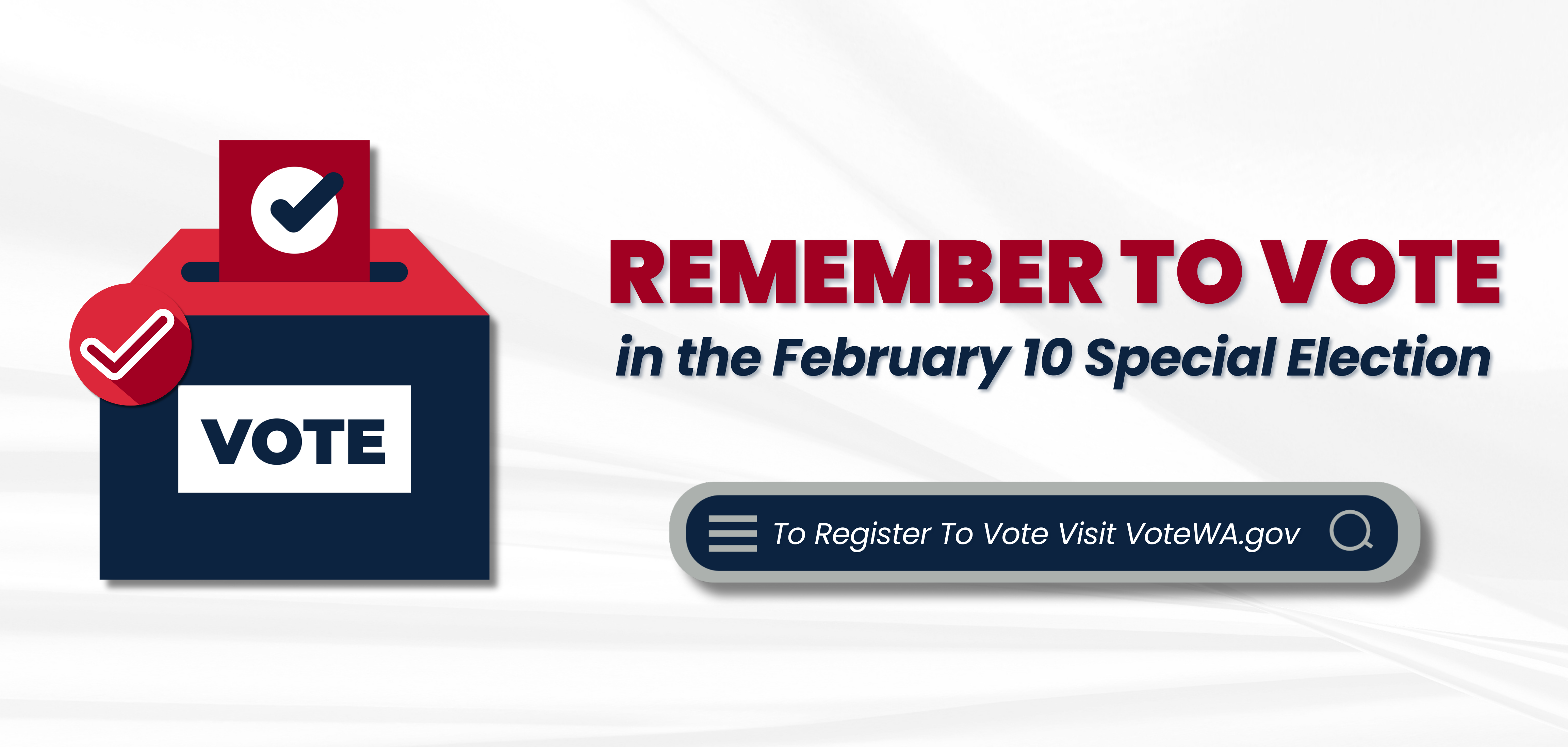 VOTE

REMEMBER TO VOTE

in the February 10 Special Election

To Register To Vote Visit VoteWA.gov